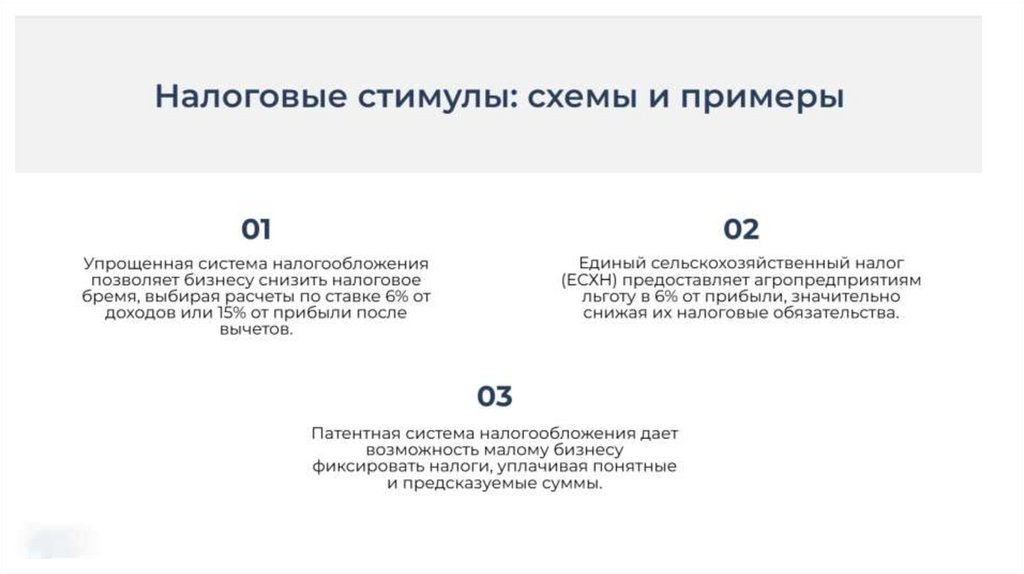 Налоговые стимулы: схемы и примеры

01

Упрощенная система налогообложения позволяет бизнесу снизить налоговое бремя, выбирая расчеты по ставке 6% от доходов или 15% от прибыли после вычетов.

02

Единый сельскохозяйственный налог (ЕСХН) предоставляет агропредприятиям льготу в 6% от прибыли, значительно снижая их налоговые обязательства.

03

Патентная система налогообложения дает возможность малому бизнесу фиксировать налоги, уплачивая понятные и предсказуемые суммы.